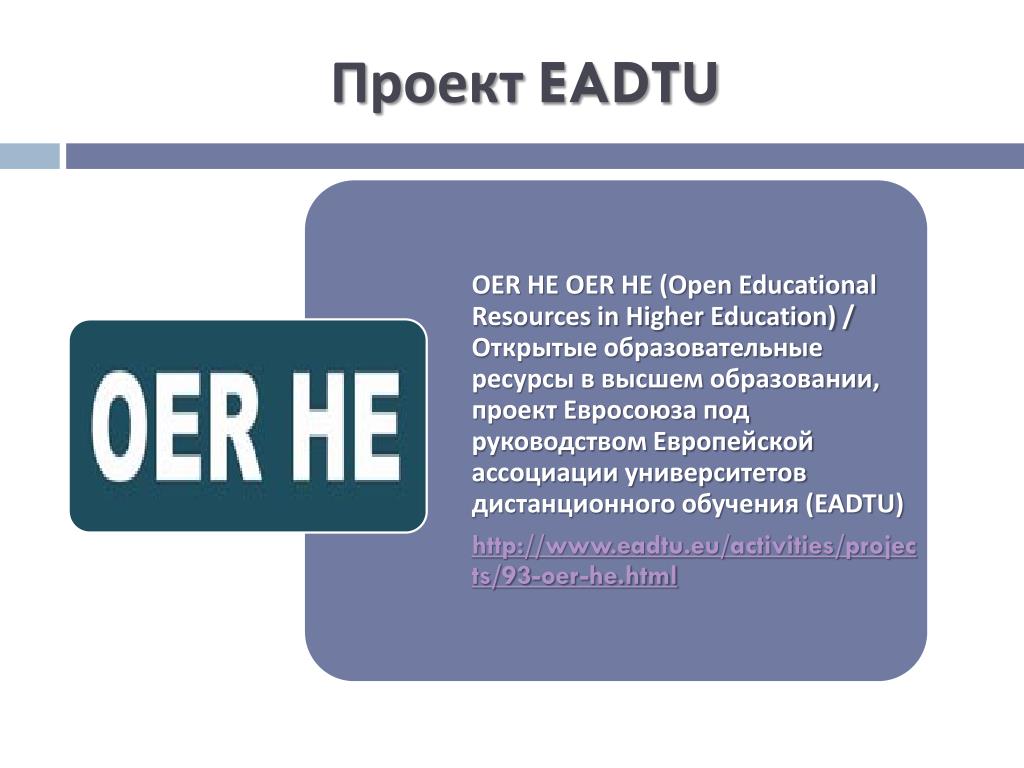 Проект EADTU

OER HE

OER HE OER HE (Open Educational Resources in Higher Education) / Открытые образовательные ресурсы в высшем образовании, проект Евросоюза под руководством Европейской ассоциации университетов дистанционного обучения (EADTU)

http://www.eadtu.eu/activities/projects/93-oer-he.html